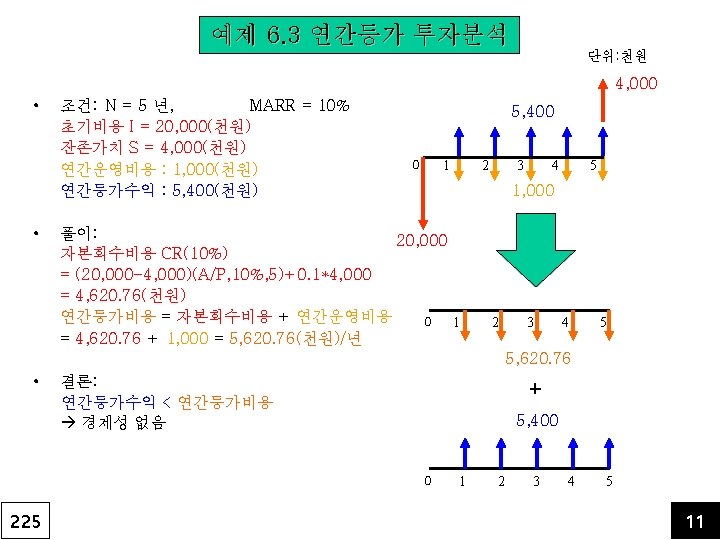 예제 6.3 연간등가 투자분석

단위:천원

• 조건: N = 5 년, MARR = 10%
초기비용 I = 20,000(천원)
잔존가치 S = 4,000(천원)
연간운영비용 : 1,000(천원)
연간등가수익 : 5,400(천원)

• 풀이:
자본회수비용 CR(10%)
= (20,000-4,000)(A/P,10%,5)+0.1*4,000
= 4,620.76(천원)
연간등가비용 = 자본회수비용 + 연간운영비용
= 4,620.76 + 1,000 = 5,620.76(천원)/년

• 결론:
연간등가수익 < 연간등가비용
→ 경제성 없음

4,000
5,400
0 1 2 3 4 5
1,000
20,000

0 1 2 3 4 5
5,620.76
+
5,400
0 1 2 3 4 5

225

11